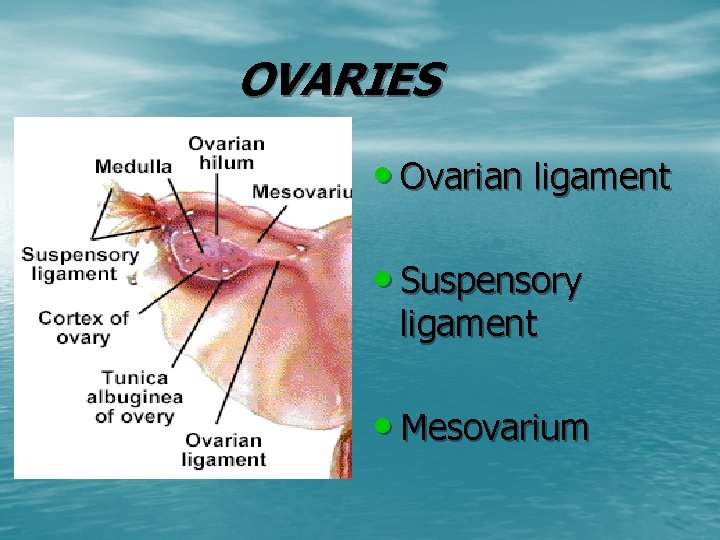 OVARIES

Medulla
Ovarian hilum
Mesovariu
Suspensory ligament
Cortex of ovary
Tunica albuginea of overy
Ovarian ligament

• Ovarian ligament

• Suspensory ligament

• Mesovarium